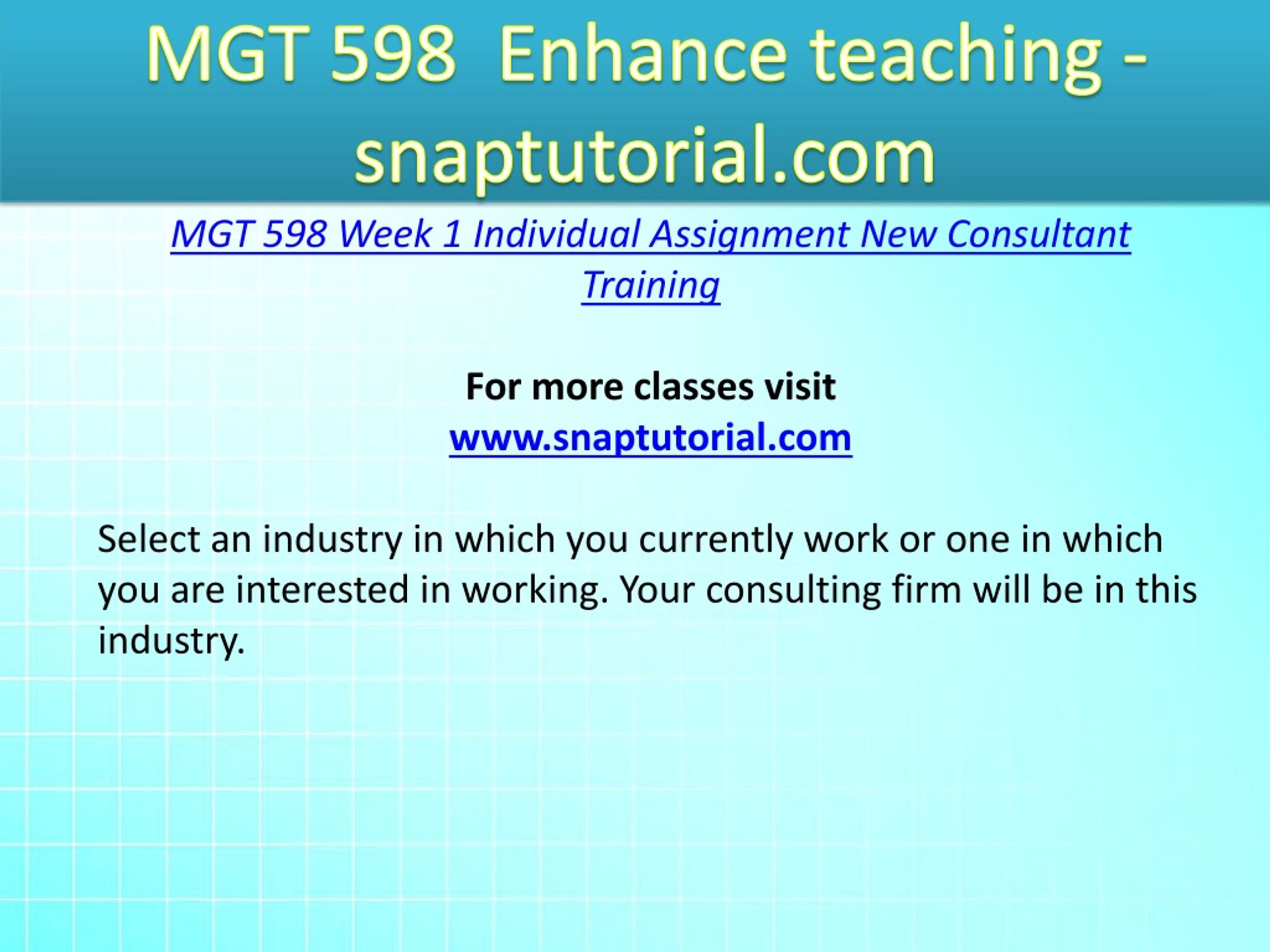 MGT 598 Enhance teaching - snaptutorial.com

MGT 598 Week 1 Individual Assignment New Consultant Training

For more classes visit
www.snaptutorial.com

Select an industry in which you currently work or one in which you are interested in working. Your consulting firm will be in this industry.